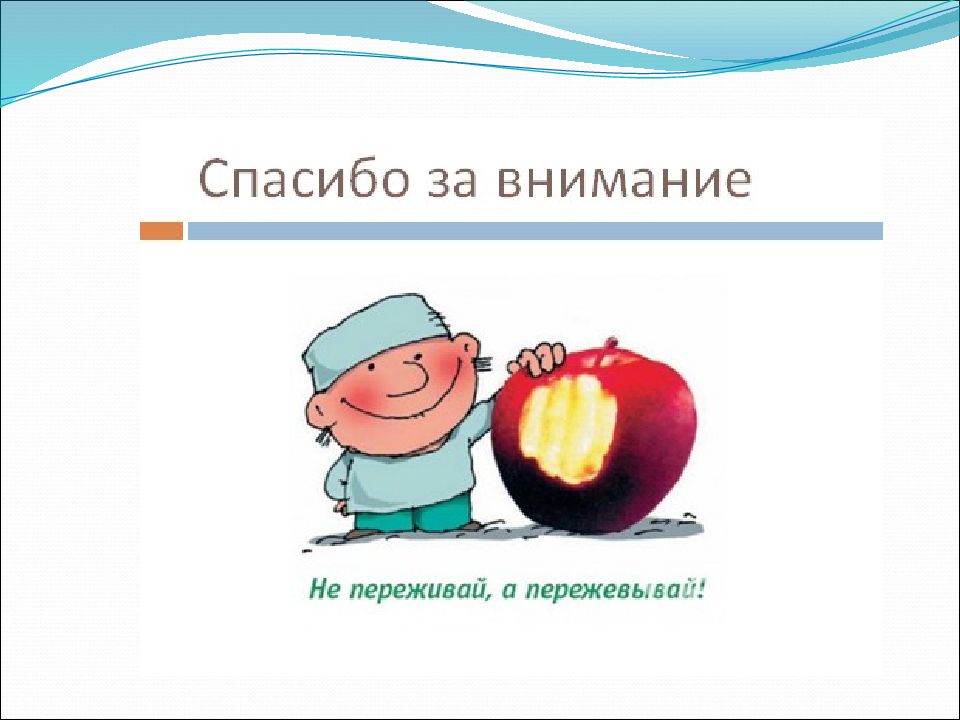 Спасибо за внимание

Не переживай, а пережевывай!